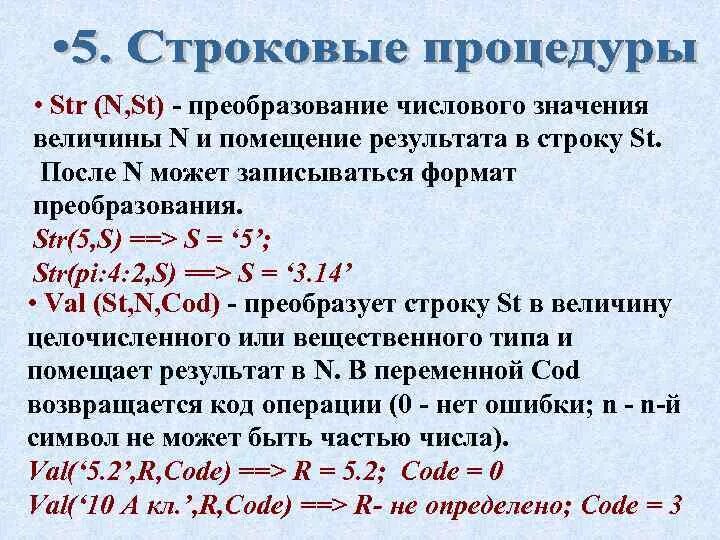 •5. Строковые процедуры

• Str (N,St) - преобразование числового значения величины N и помещение результата в строку St. После N может записываться формат преобразования.

Str(5,S) ==> S = ‘5’;

Str(pi:4:2,S) ==> S = ‘3.14’

• Val (St,N,Cod) - преобразует строку St в величину целочисленного или вещественного типа и помещает результат в N. В переменной Cod возвращается код операции (0 - нет ошибки; n - n-й символ не может быть частью числа).

Val(‘5.2’,R,Code) ==> R = 5.2; Code = 0

Val(‘10 А кл.’,R,Code) ==> R- не определено; Code = 3